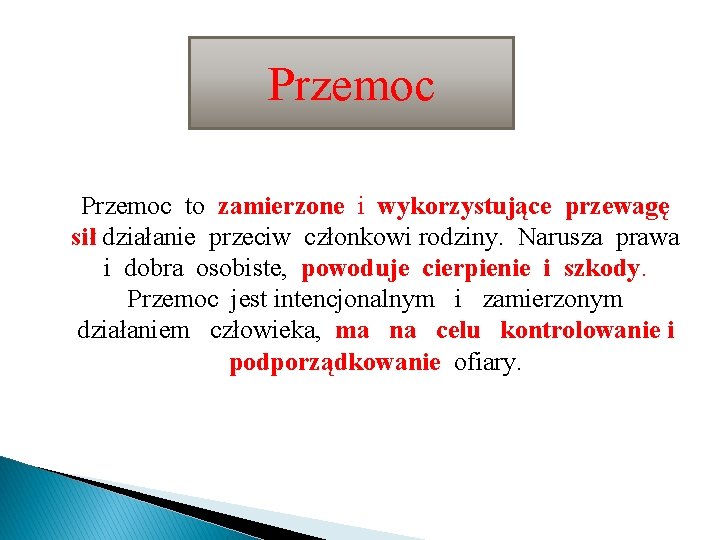 Przemoc

Przemoc to zamierzone i wykorzystujące przewagę sił działanie przeciw członkowi rodziny. Narusza prawa i dobra osobiste, powoduje cierpienie i szkody. Przemoc jest intencjonalnym i zamierzonym działaniem człowieka, ma na celu kontrolowanie i podporządkowanie ofiary.